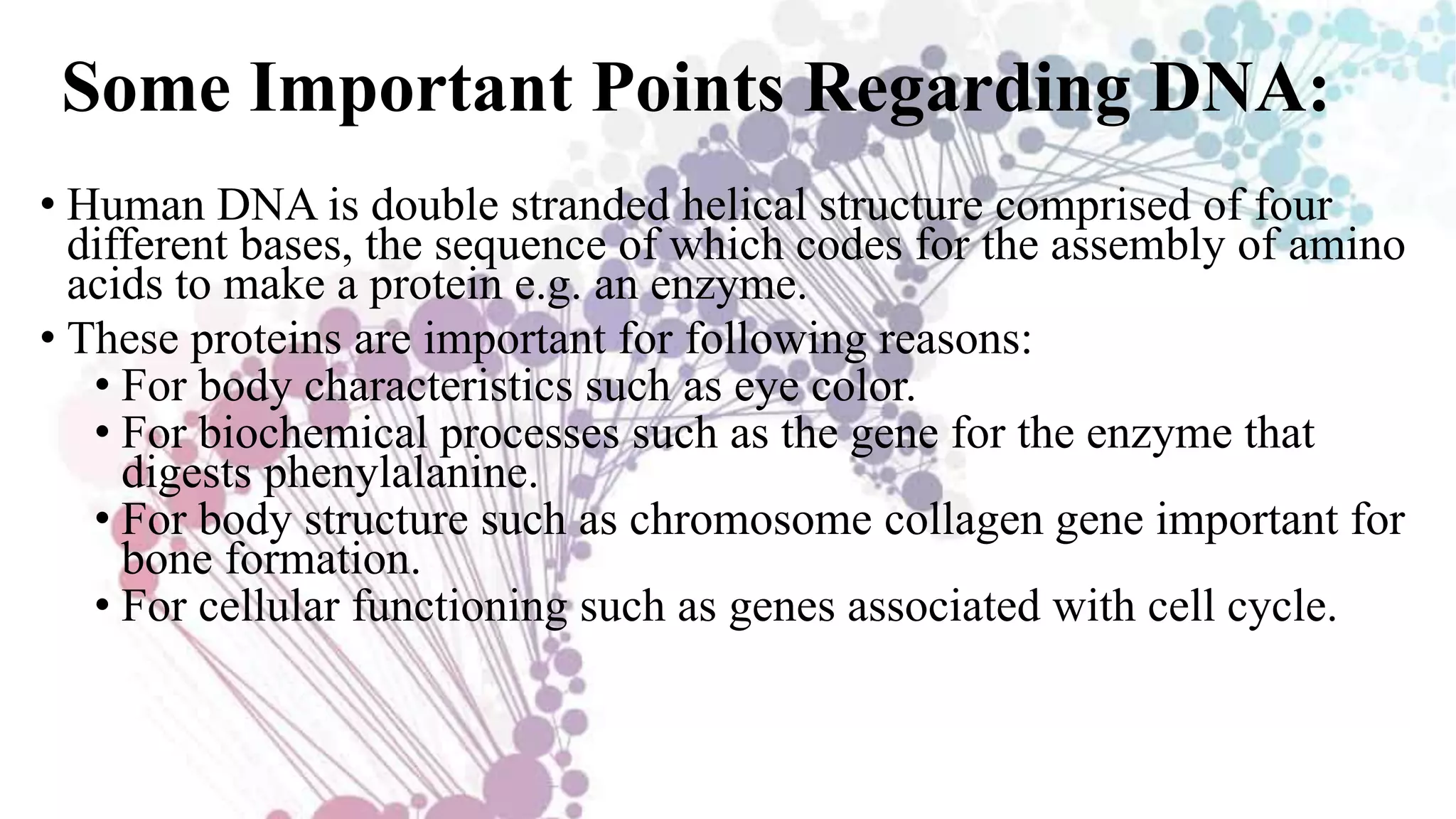 Some Important Points Regarding DNA:

• Human DNA is double stranded helical structure comprised of four different bases, the sequence of which codes for the assembly of amino acids to make a protein e.g. an enzyme.

• These proteins are important for following reasons:
  • For body characteristics such as eye color.
  • For biochemical processes such as the gene for the enzyme that digests phenylalanine.
  • For body structure such as chromosome collagen gene important for bone formation.
  • For cellular functioning such as genes associated with cell cycle.